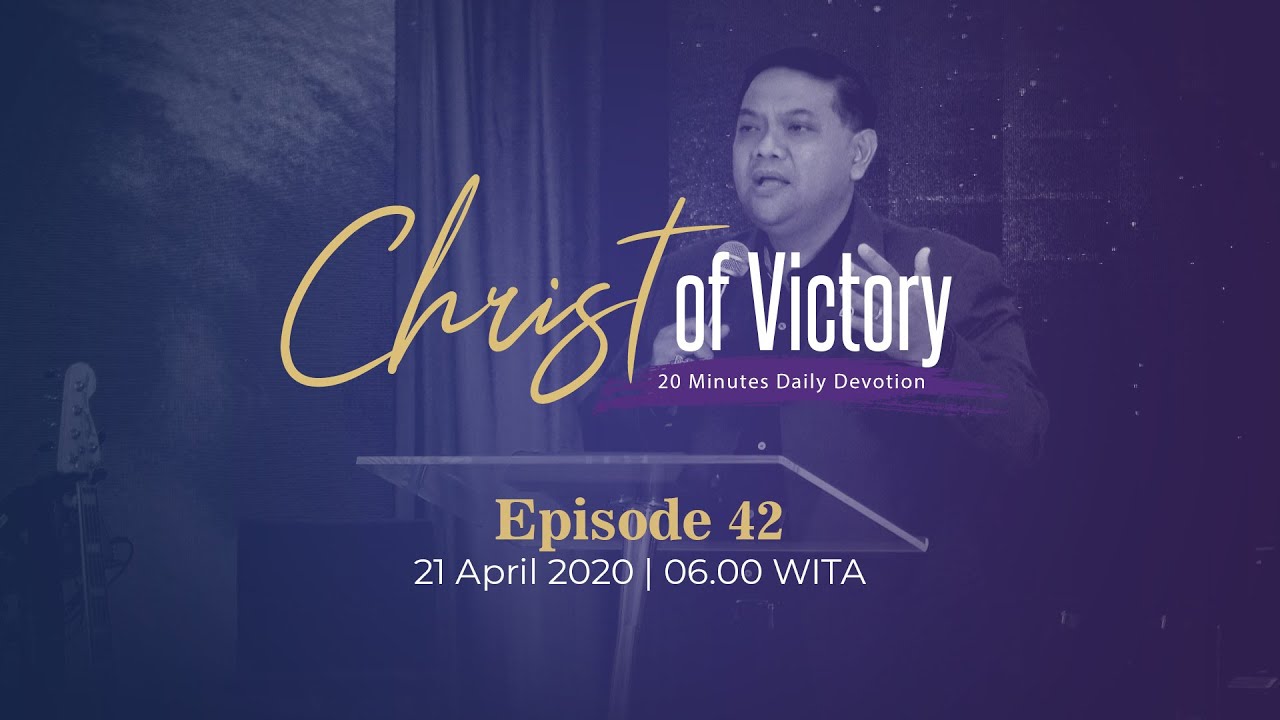 Christ of Victory
20 Minutes Daily Devotion

Episode 42
21 April 2020 | 06.00 WITA